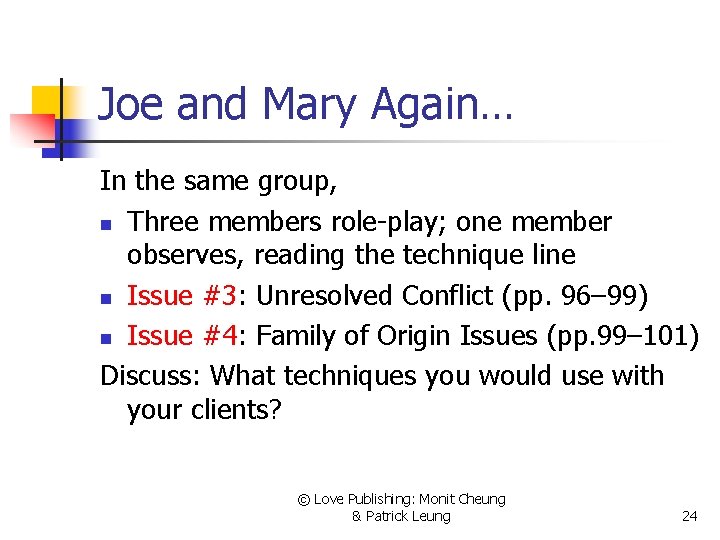 Joe and Mary Again…

In the same group,

- Three members role-play; one member observes, reading the technique line
- Issue #3: Unresolved Conflict (pp. 96–99)
- Issue #4: Family of Origin Issues (pp.99–101)

Discuss: What techniques you would use with your clients?

© Love Publishing: Monit Cheung & Patrick Leung

24